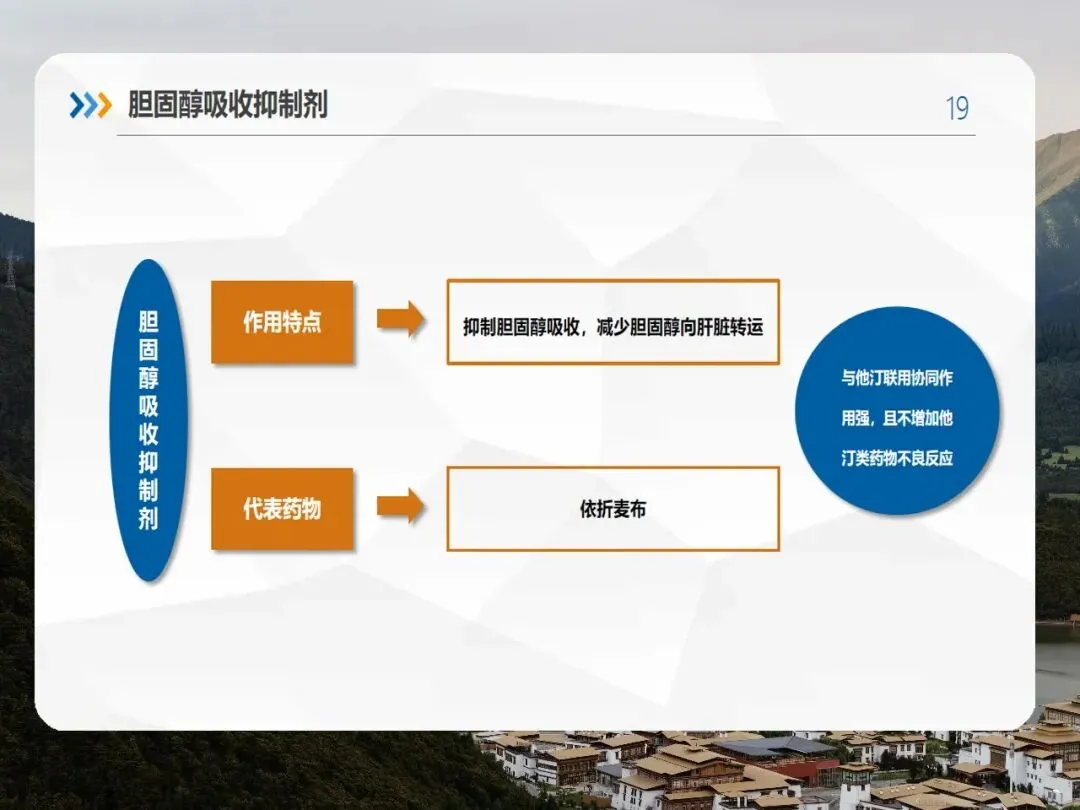 胆固醇吸收抑制剂

19

胆固醇吸收抑制剂

作用特点

抑制胆固醇吸收，减少胆固醇向肝脏转运

代表药物

依折麦布

与他汀联用协同作用强，且不增加他汀类药物不良反应